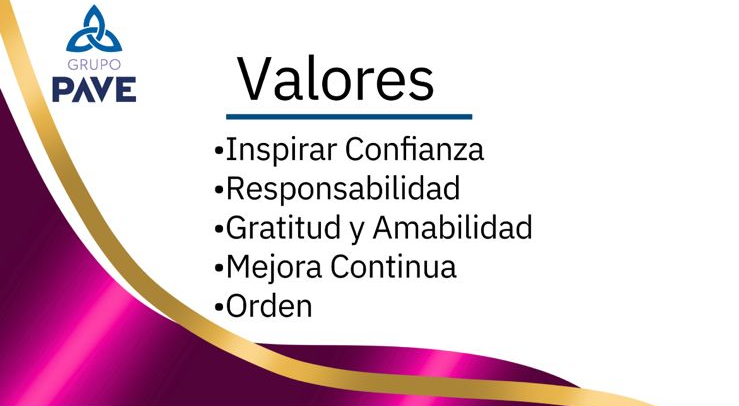 GRUPO
PAVE

Valores

•Inspirar Confianza
•Responsabilidad
•Gratitud y Amabilidad
•Mejora Continua
•Orden